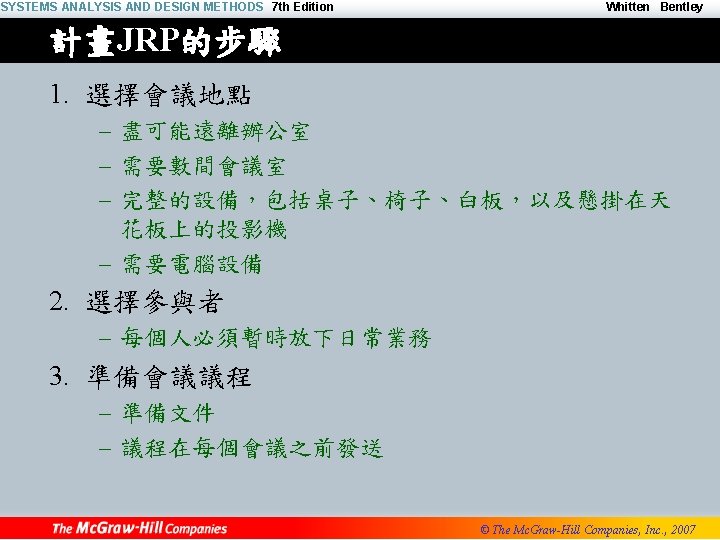 SYSTEMS ANALYSIS AND DESIGN METHODS 7th Edition Whitten Bentley

計畫JRP的步驟

1. 選擇會議地點
– 盡可能遠離辦公室
– 需要數間會議室
– 完整的設備，包括桌子、椅子、白板，以及懸掛在天花板上的投影機
– 需要電腦設備

2. 選擇參與者
– 每個人必須暫時放下日常業務

3. 準備會議議程
– 準備文件
– 議程在每個會議之前發送

The McGraw-Hill Companies © The McGraw-Hill Companies, Inc., 2007